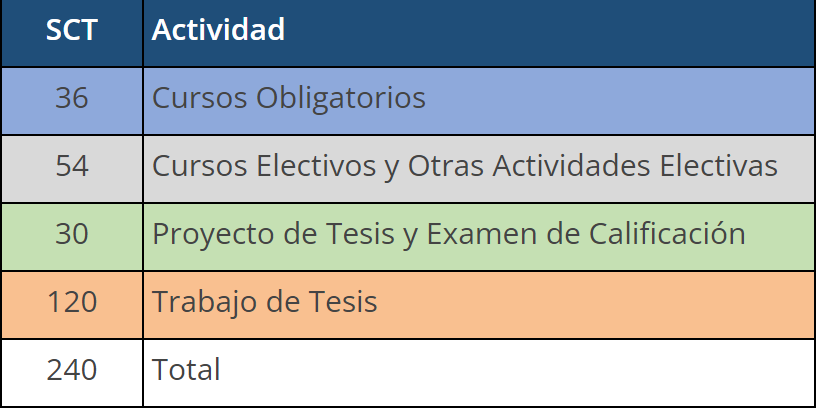 | SCT | Actividad |
|---|---|
| 36 | Cursos Obligatorios |
| 54 | Cursos Electivos y Otras Actividades Electivas |
| 30 | Proyecto de Tesis y Examen de Calificación |
| 120 | Trabajo de Tesis |
| 240 | Total |